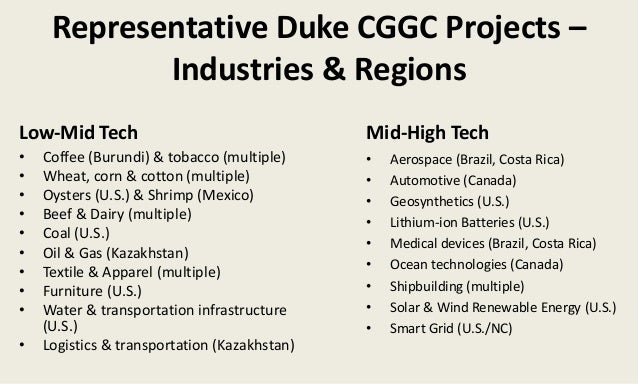 Representative Duke CGGC Projects – Industries & Regions

Low-Mid Tech
• Coffee (Burundi) & tobacco (multiple)
• Wheat, corn & cotton (multiple)
• Oysters (U.S.) & Shrimp (Mexico)
• Beef & Dairy (multiple)
• Coal (U.S.)
• Oil & Gas (Kazakhstan)
• Textile & Apparel (multiple)
• Furniture (U.S.)
• Water & transportation infrastructure (U.S.)
• Logistics & transportation (Kazakhstan)

Mid-High Tech
• Aerospace (Brazil, Costa Rica)
• Automotive (Canada)
• Geosynthetics (U.S.)
• Lithium-ion Batteries (U.S.)
• Medical devices (Brazil, Costa Rica)
• Ocean technologies (Canada)
• Shipbuilding (multiple)
• Solar & Wind Renewable Energy (U.S.)
• Smart Grid (U.S./NC)